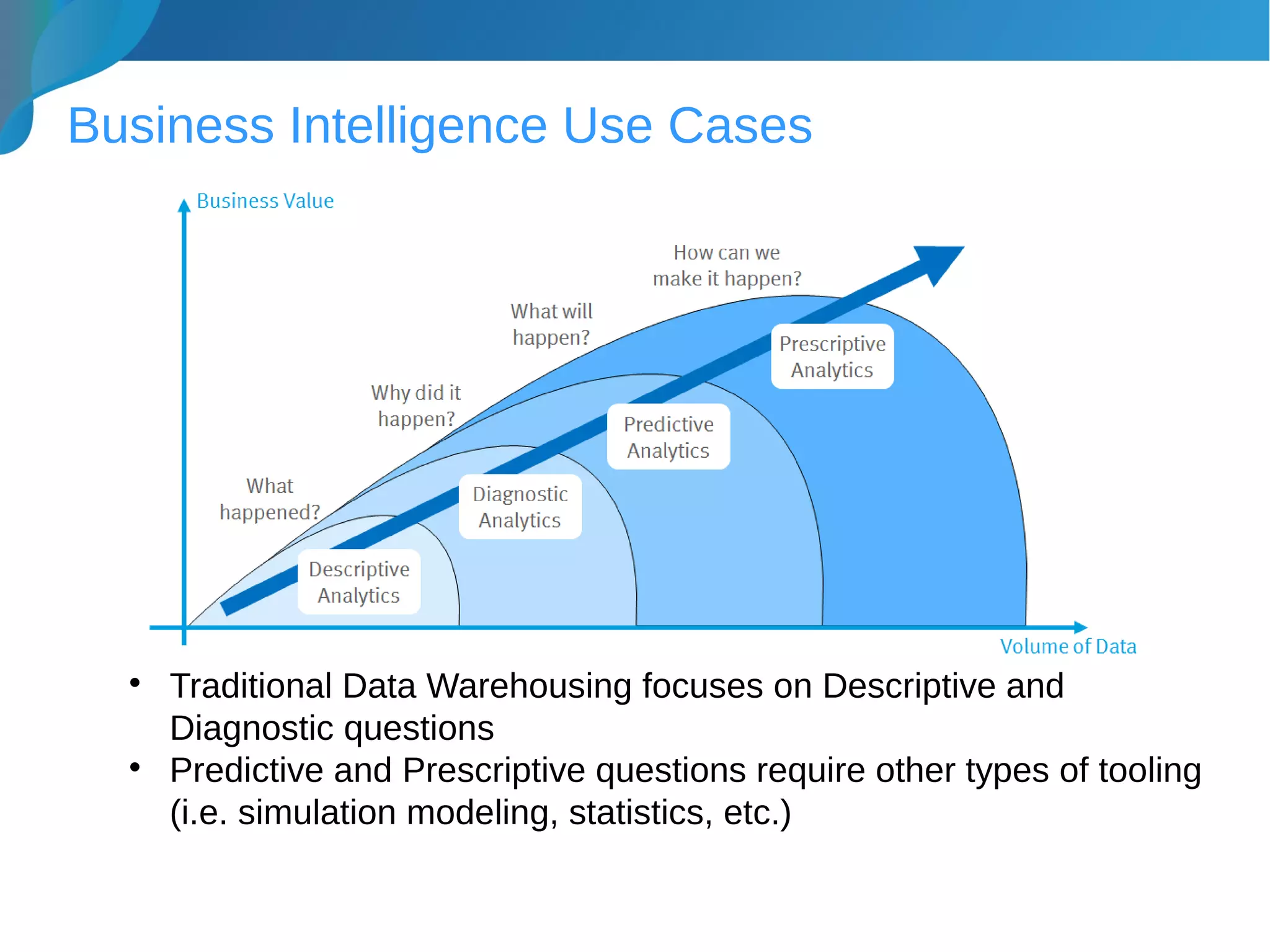 Business Intelligence Use Cases

Business Value

How can we make it happen?

What will happen?

Why did it happen?

What happened?

Prescriptive Analytics

Predictive Analytics

Diagnostic Analytics

Descriptive Analytics

Volume of Data

• Traditional Data Warehousing focuses on Descriptive and Diagnostic questions
• Predictive and Prescriptive questions require other types of tooling (i.e. simulation modeling, statistics, etc.)